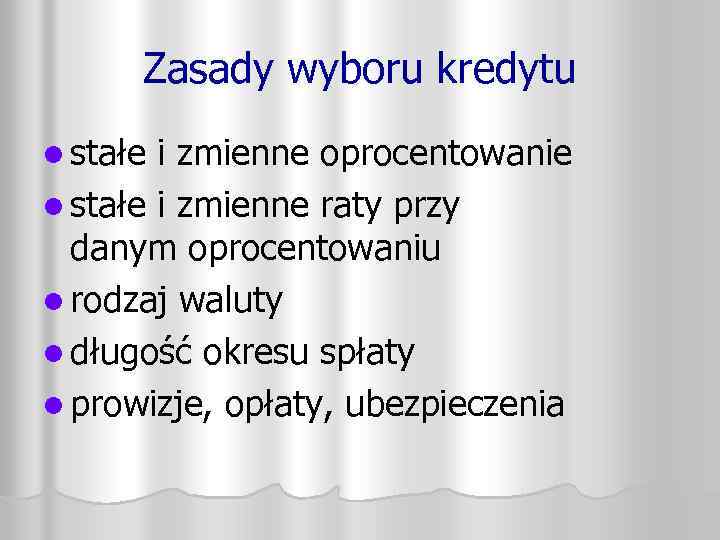 Zasady wyboru kredytu

- stałe i zmienne oprocentowanie
- stałe i zmienne raty przy danym oprocentowaniu
- rodzaj waluty
- długość okresu spłaty
- prowizje, opłaty, ubezpieczenia